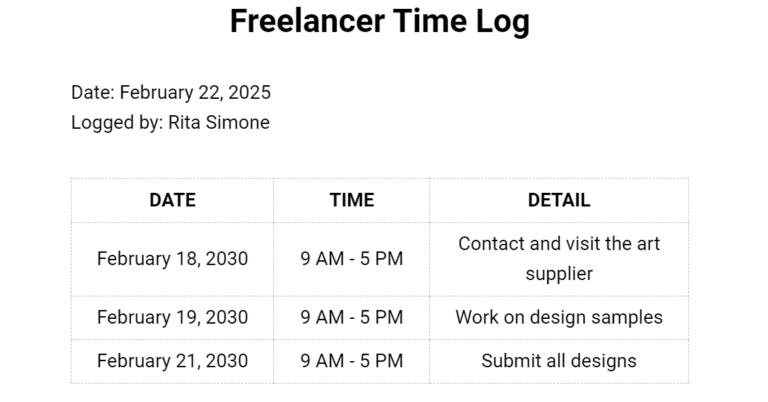 Freelancer Time Log

Date: February 22, 2025
Logged by: Rita Simone

| DATE | TIME | DETAIL |
|---|---|---|
| February 18, 2030 | 9 AM - 5 PM | Contact and visit the art supplier |
| February 19, 2030 | 9 AM - 5 PM | Work on design samples |
| February 21, 2030 | 9 AM - 5 PM | Submit all designs |